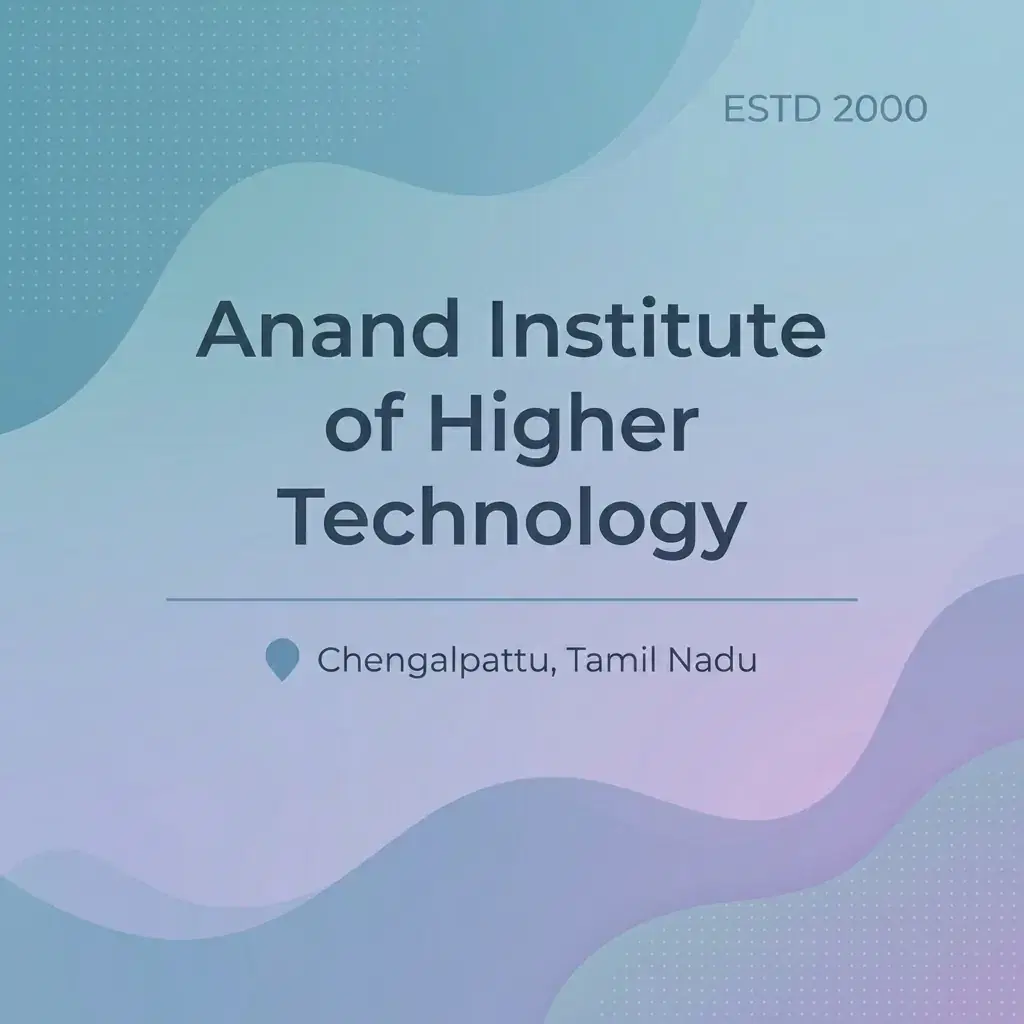 ESTD 2000

Anand Institute of Higher Technology

Chengalpattu, Tamil Nadu